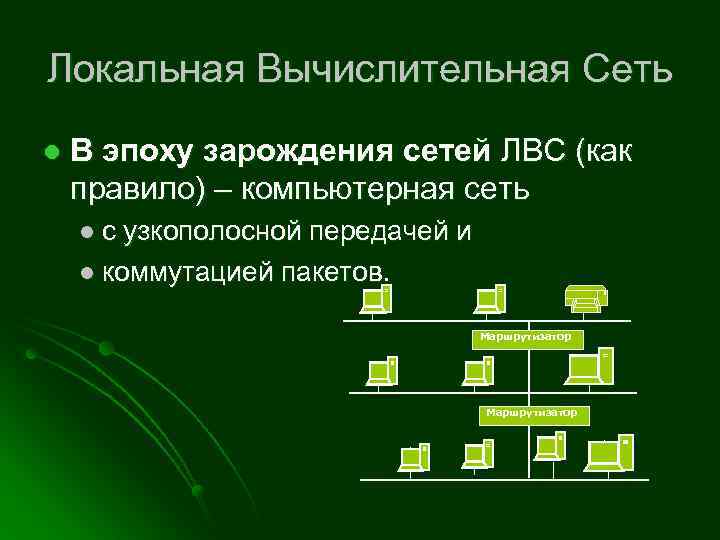 Локальная Вычислительная Сеть

В эпоху зарождения сетей ЛВС (как правило) – компьютерная сеть

с узкополосной передачей и

коммутацией пакетов.

Маршрутизатор

Маршрутизатор